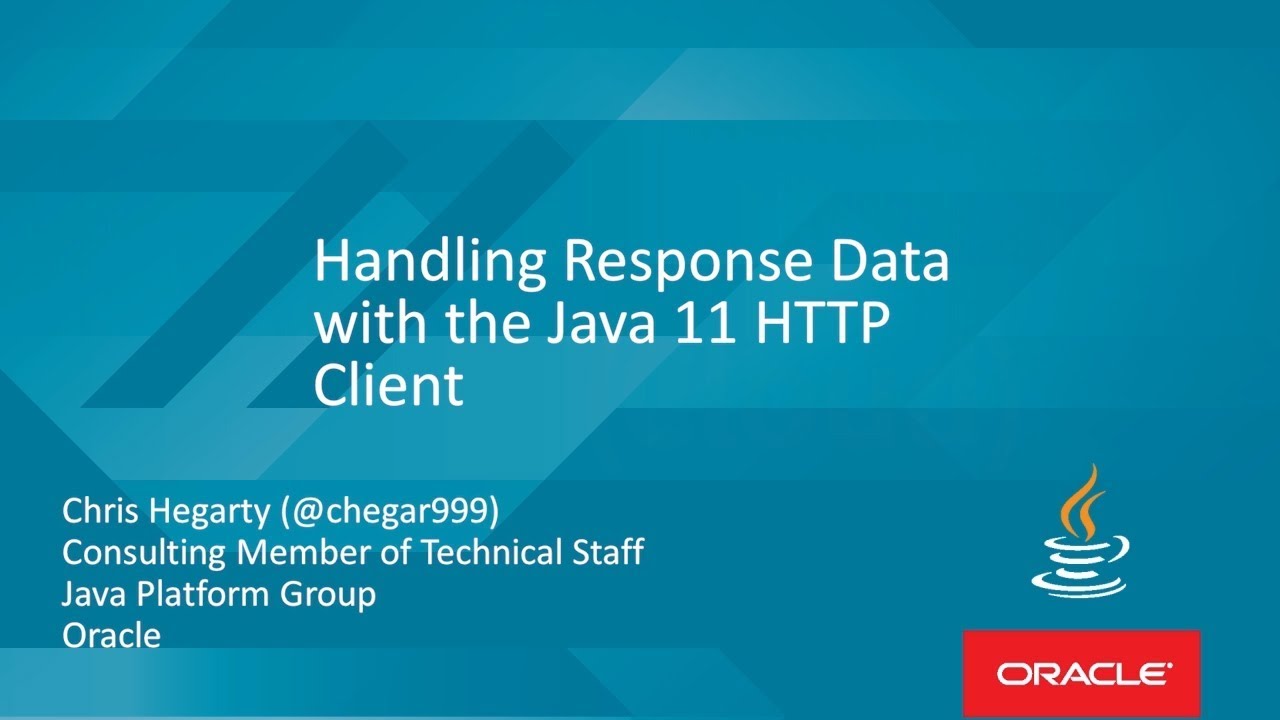 Handling Response Data with the Java 11 HTTP Client

Chris Hegarty (@chegar999)
Consulting Member of Technical Staff
Java Platform Group
Oracle

ORACLE